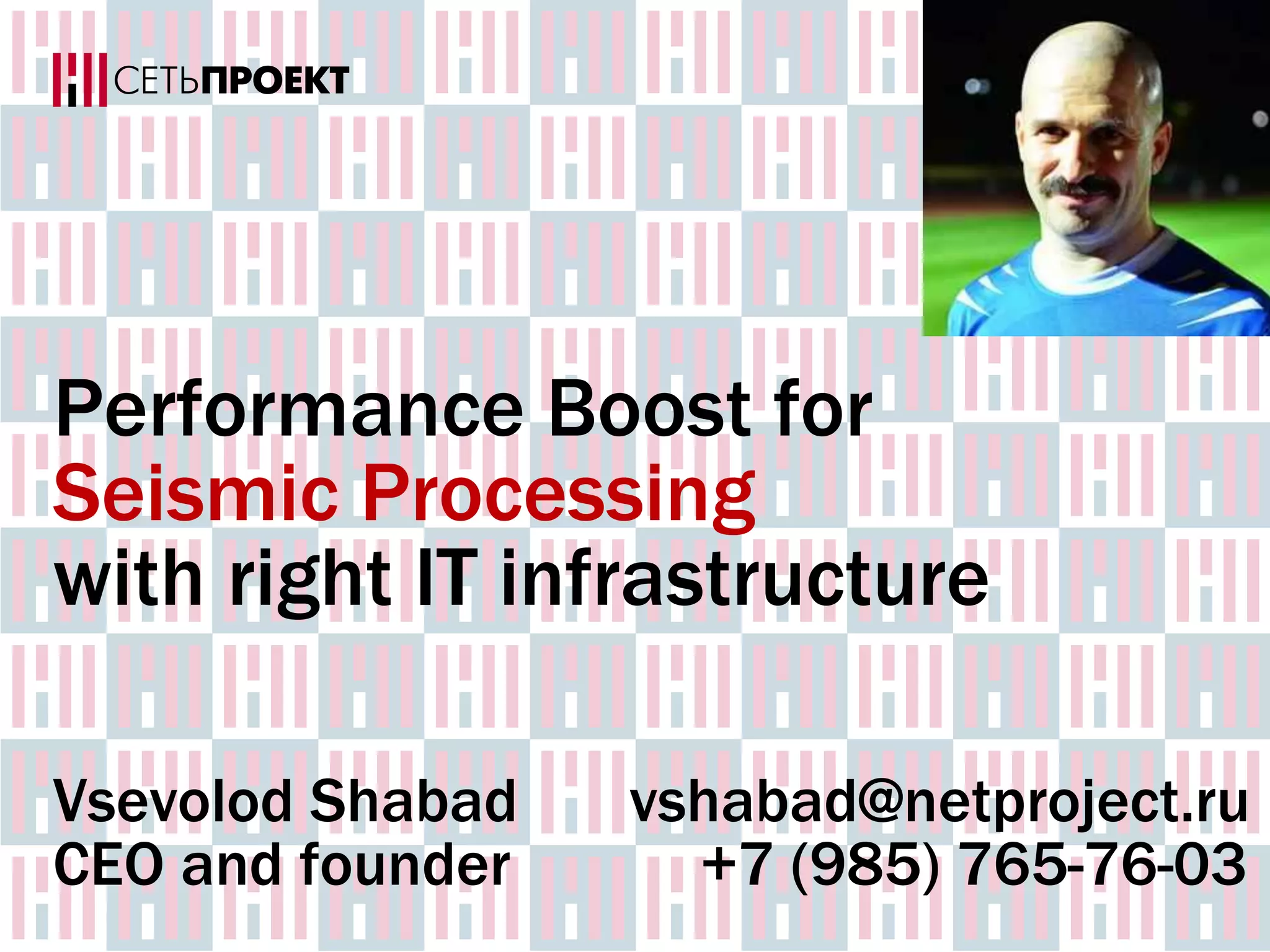 СЕТЬПРОЕКТ

Performance Boost for Seismic Processing with right IT infrastructure

Vsevolod Shabad
CEO and founder

vshabad@netproject.ru
+7 (985) 765-76-03